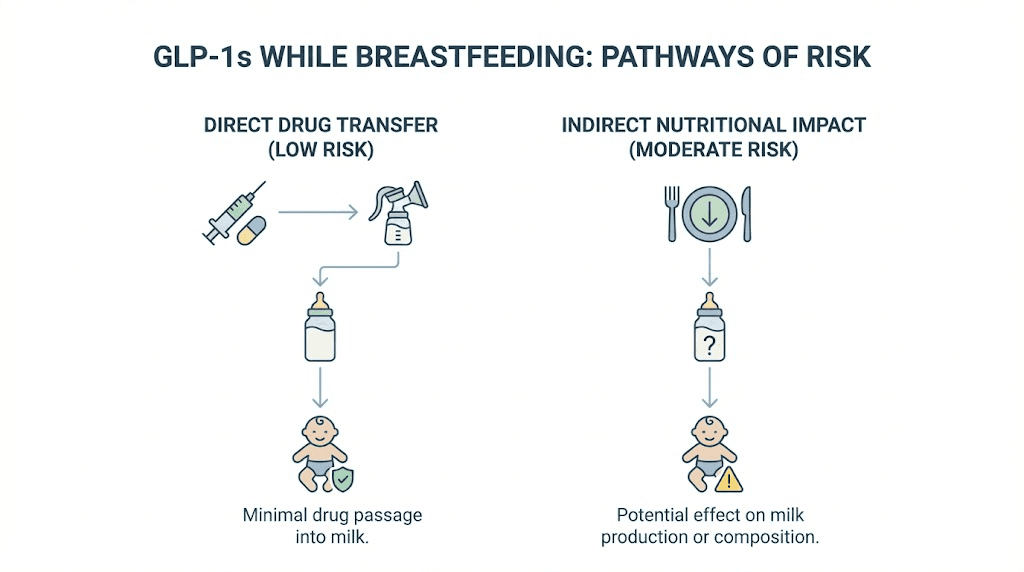 GLP-1s WHILE BREASTFEEDING: PATHWAYS OF RISK

DIRECT DRUG TRANSFER (LOW RISK)

Minimal drug passage into milk.

INDIRECT NUTRITIONAL IMPACT (MODERATE RISK)

?

Potential effect on milk production or composition.